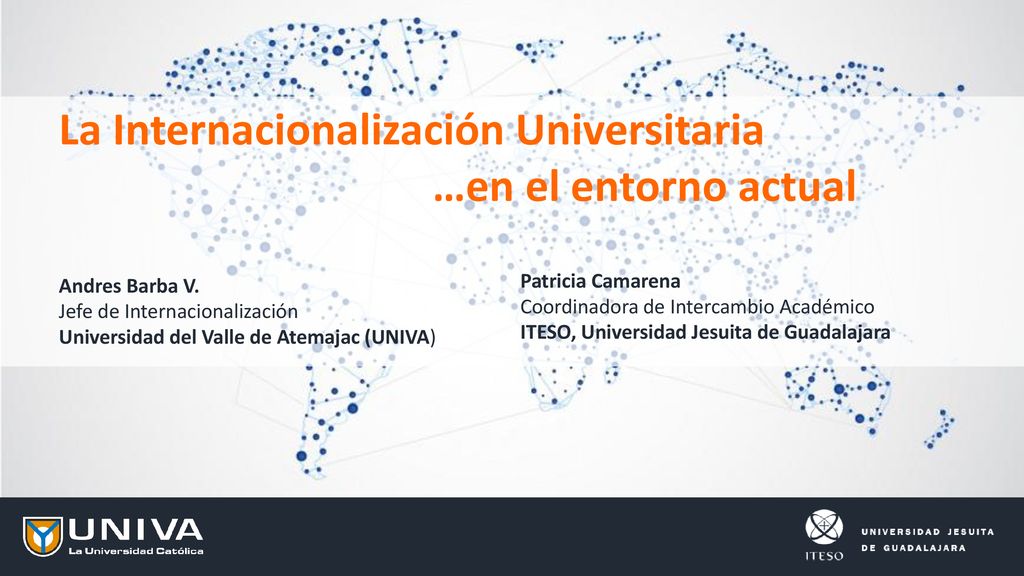 La Internacionalización Universitaria
…en el entorno actual

Andres Barba V.
Jefe de Internacionalización
Universidad del Valle de Atemajac (UNIVA)

Patricia Camarena
Coordinadora de Intercambio Académico
ITESO, Universidad Jesuita de Guadalajara

UNIVA
La Universidad Católica

ITESO
UNIVERSIDAD JESUITA
DE GUADALAJARA